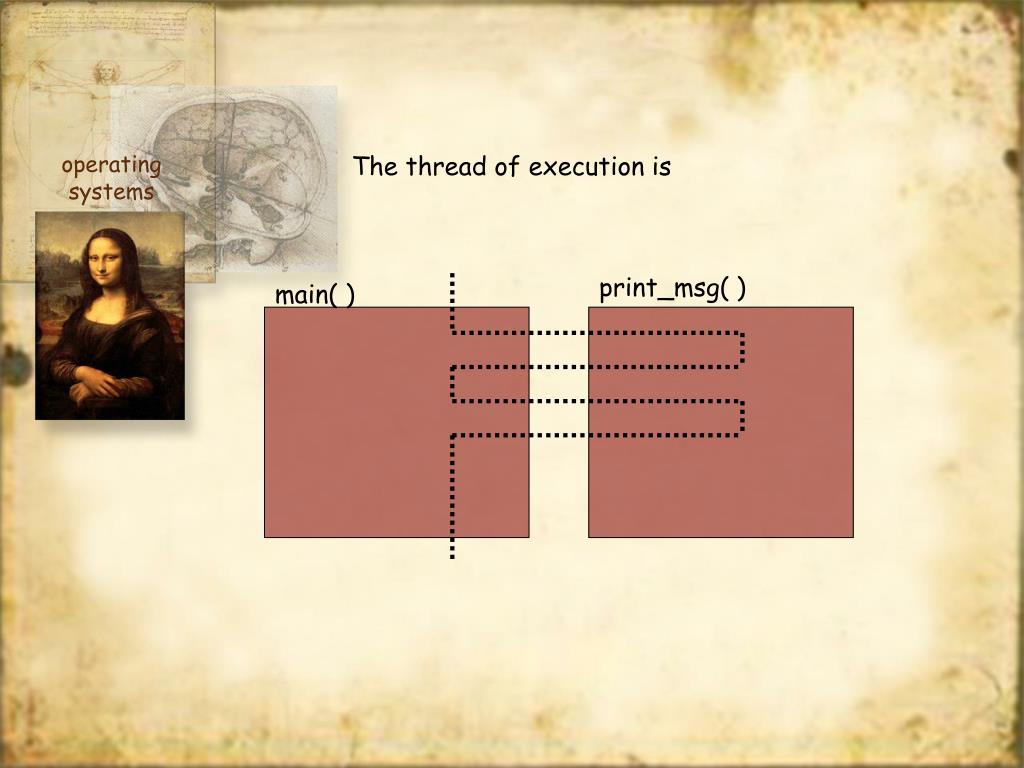 operating systems

The thread of execution is

main( )

print_msg( )